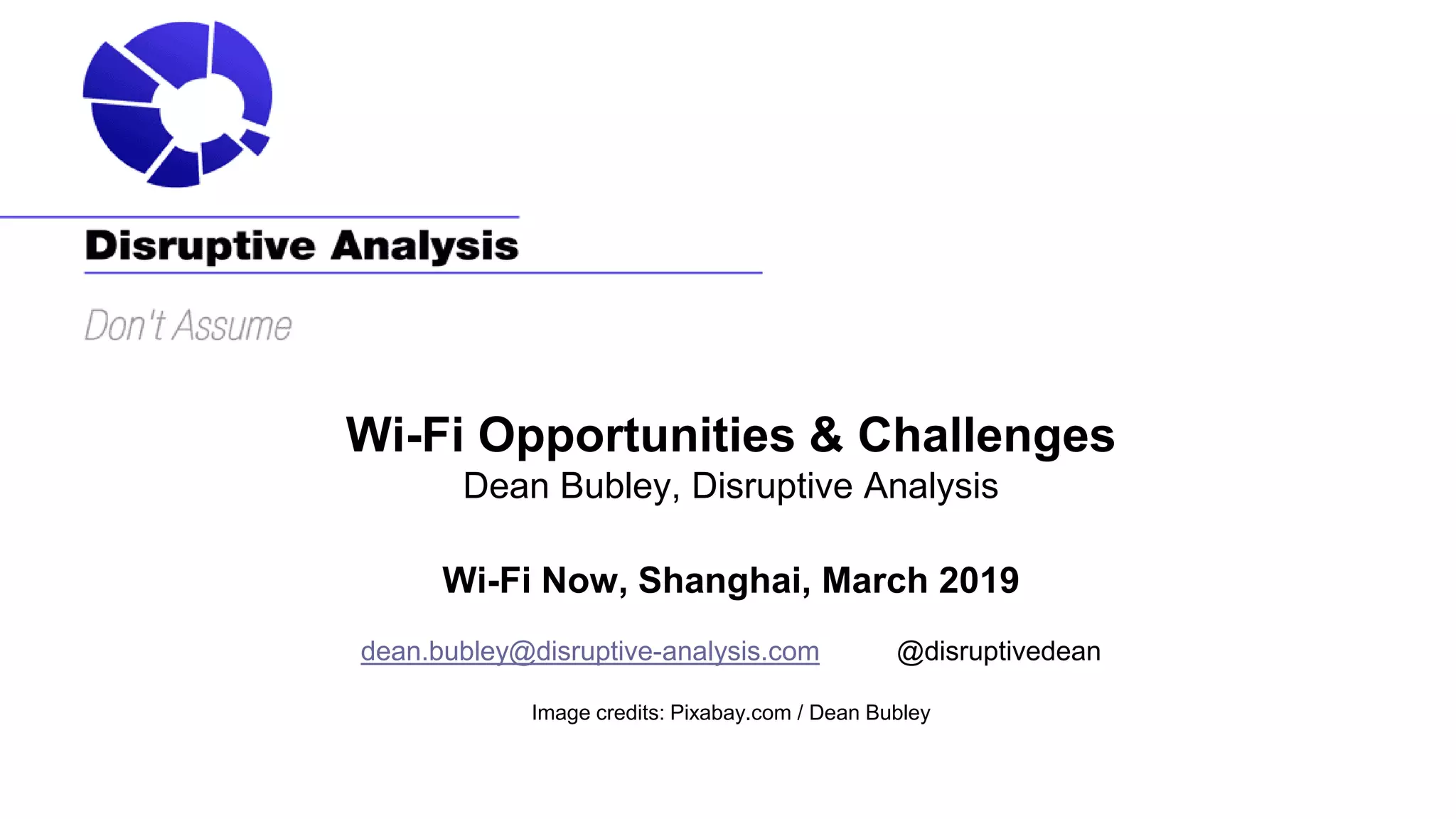 Disruptive Analysis

Don't Assume

Wi-Fi Opportunities & Challenges
Dean Bubley, Disruptive Analysis

Wi-Fi Now, Shanghai, March 2019

dean.bubley@disruptive-analysis.com @disruptivedean

Image credits: Pixabay.com / Dean Bubley